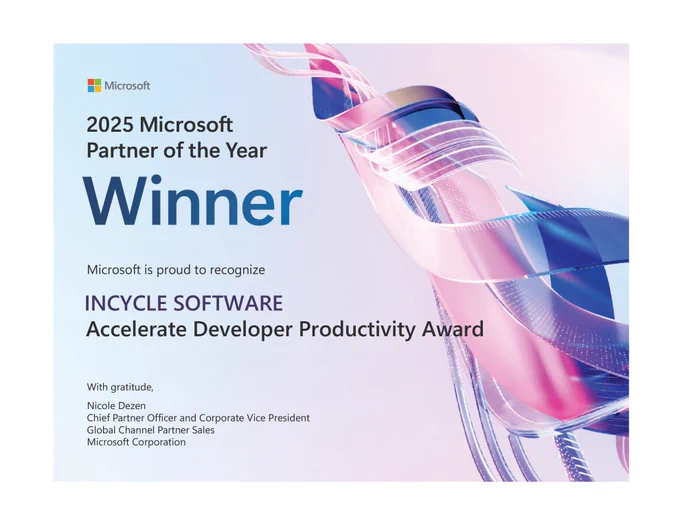 Microsoft

2025 Microsoft Partner of the Year

Winner

Microsoft is proud to recognize

INCYCLE SOFTWARE
Accelerate Developer Productivity Award

With gratitude,

Nicole Dezen
Chief Partner Officer and Corporate Vice President
Global Channel Partner Sales
Microsoft Corporation